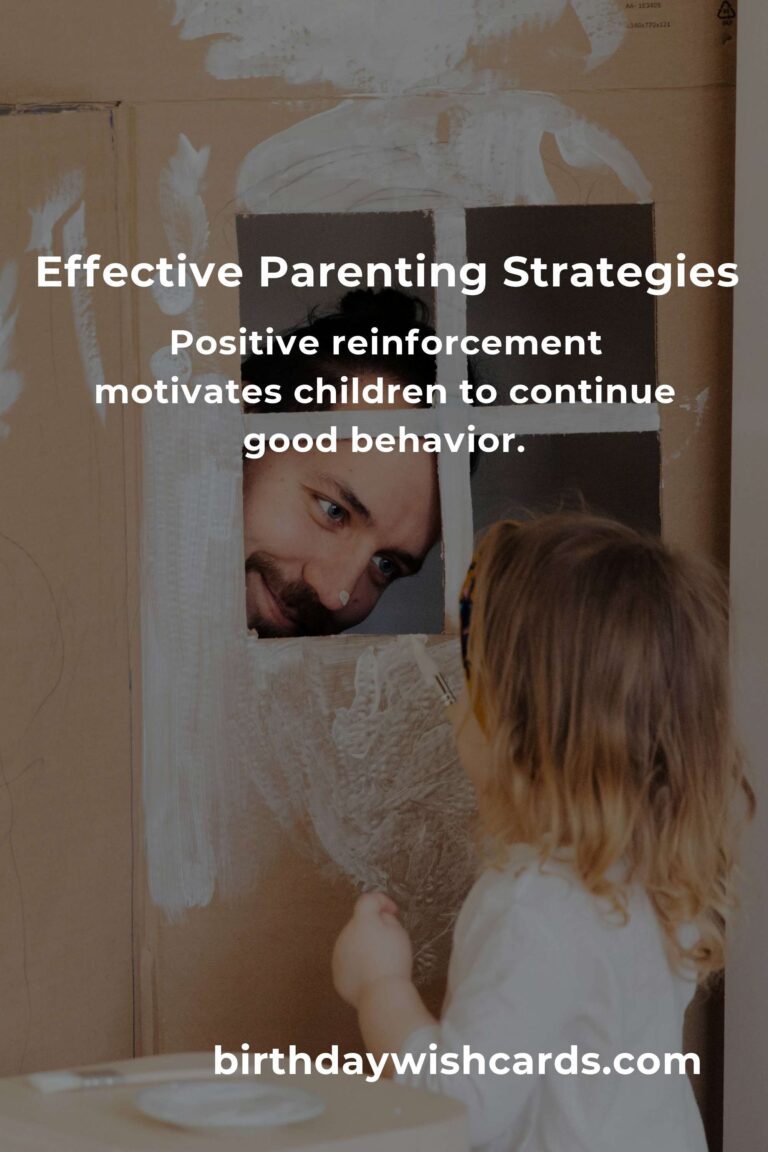 Effective Parenting Strategies

Positive reinforcement motivates children to continue good behavior.

birthdaywishcards.com